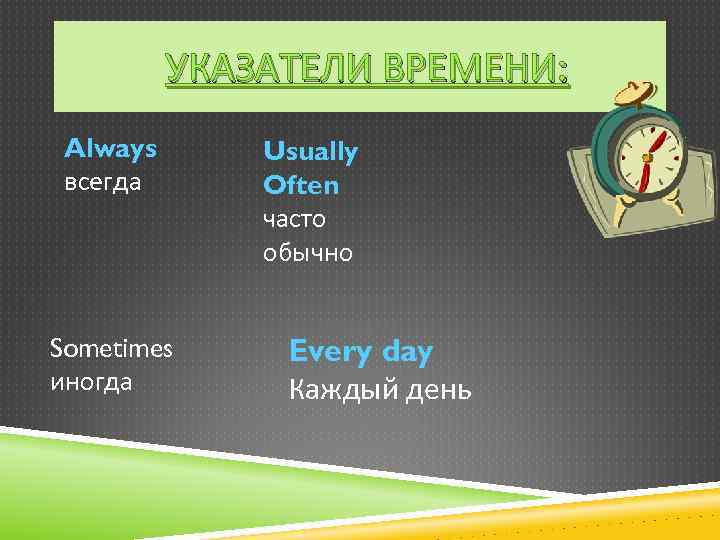 УКАЗАТЕЛИ ВРЕМЕНИ:

Always
всегда

Usually
Often
часто
обычно

Sometimes
иногда

Every day
Каждый день